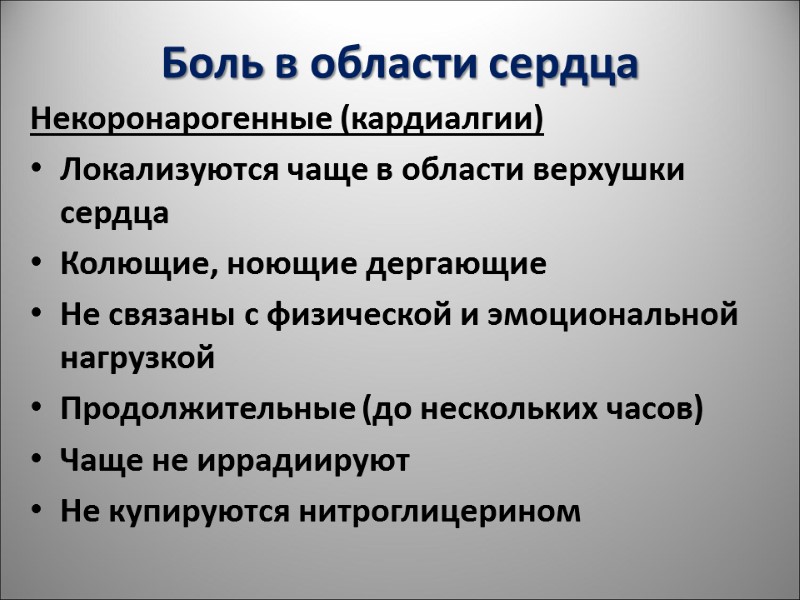 Боль в области сердца

Некоронарогенные (кардиалгии)

• Локализуются чаще в области верхушки сердца
• Колющие, ноющие дергающие
• Не связаны с физической и эмоциональной нагрузкой
• Продолжительные (до нескольких часов)
• Чаще не иррадиируют
• Не купируются нитроглицерином